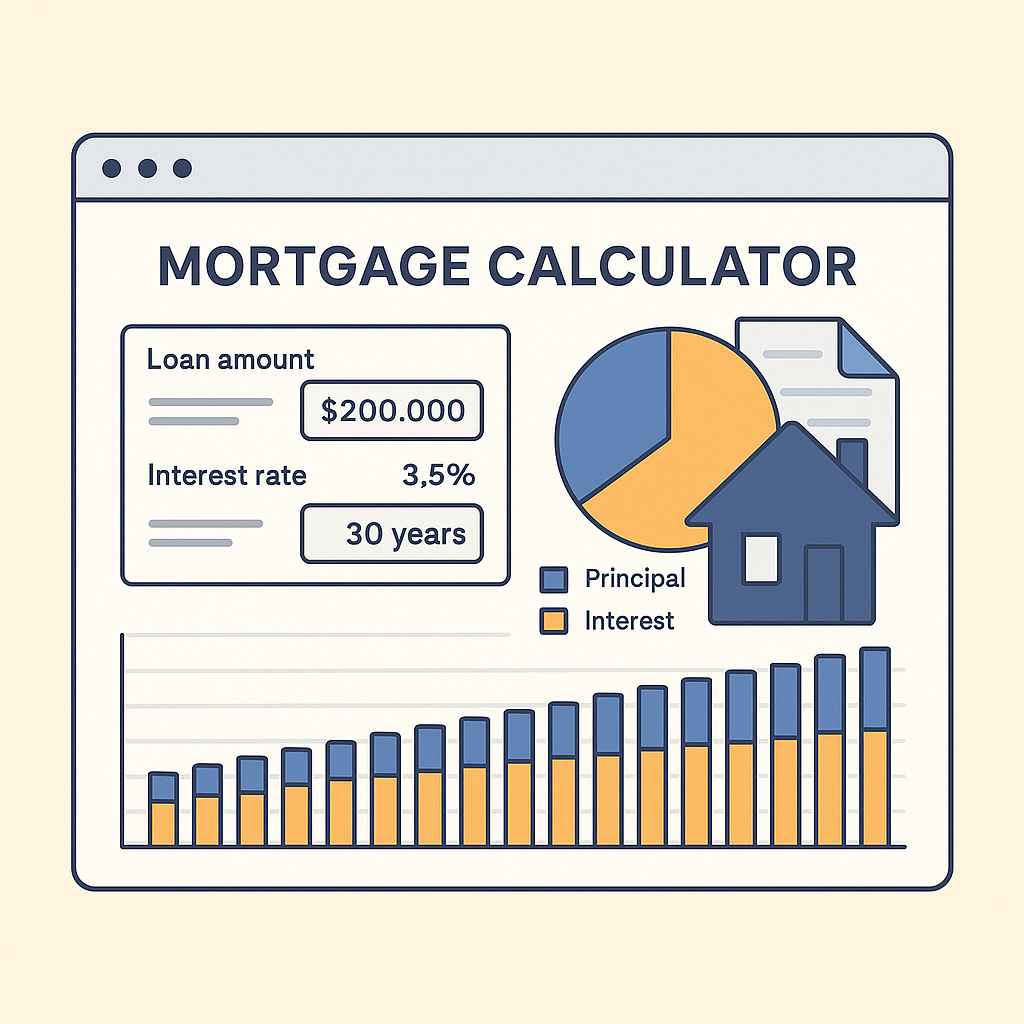 MORTGAGE CALCULATOR

Loan amount

$200.000

Interest rate 3,5%

30 years

Principal

Interest